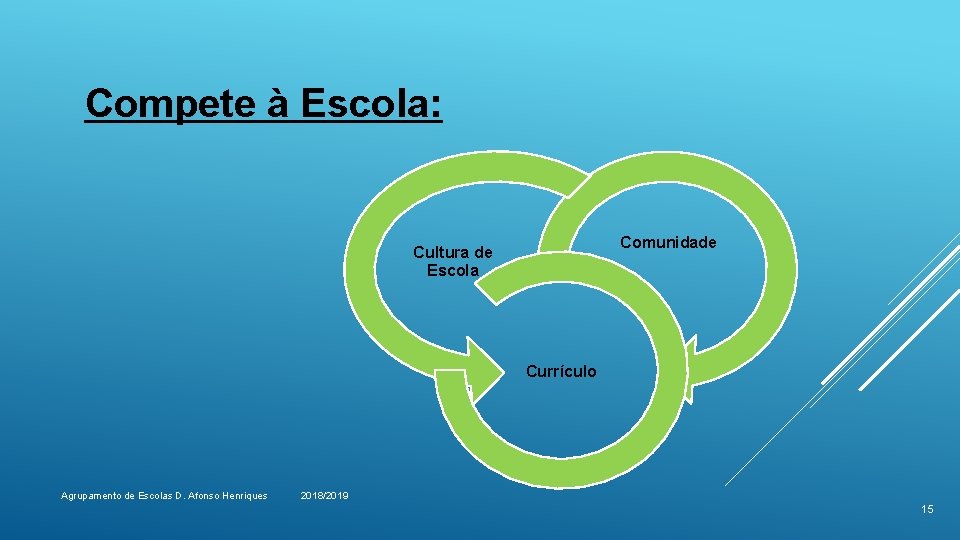 Compete à Escola:

Cultura de Escola

Comunidade

Currículo

Agrupamento de Escolas D. Afonso Henriques

2018/2019

15